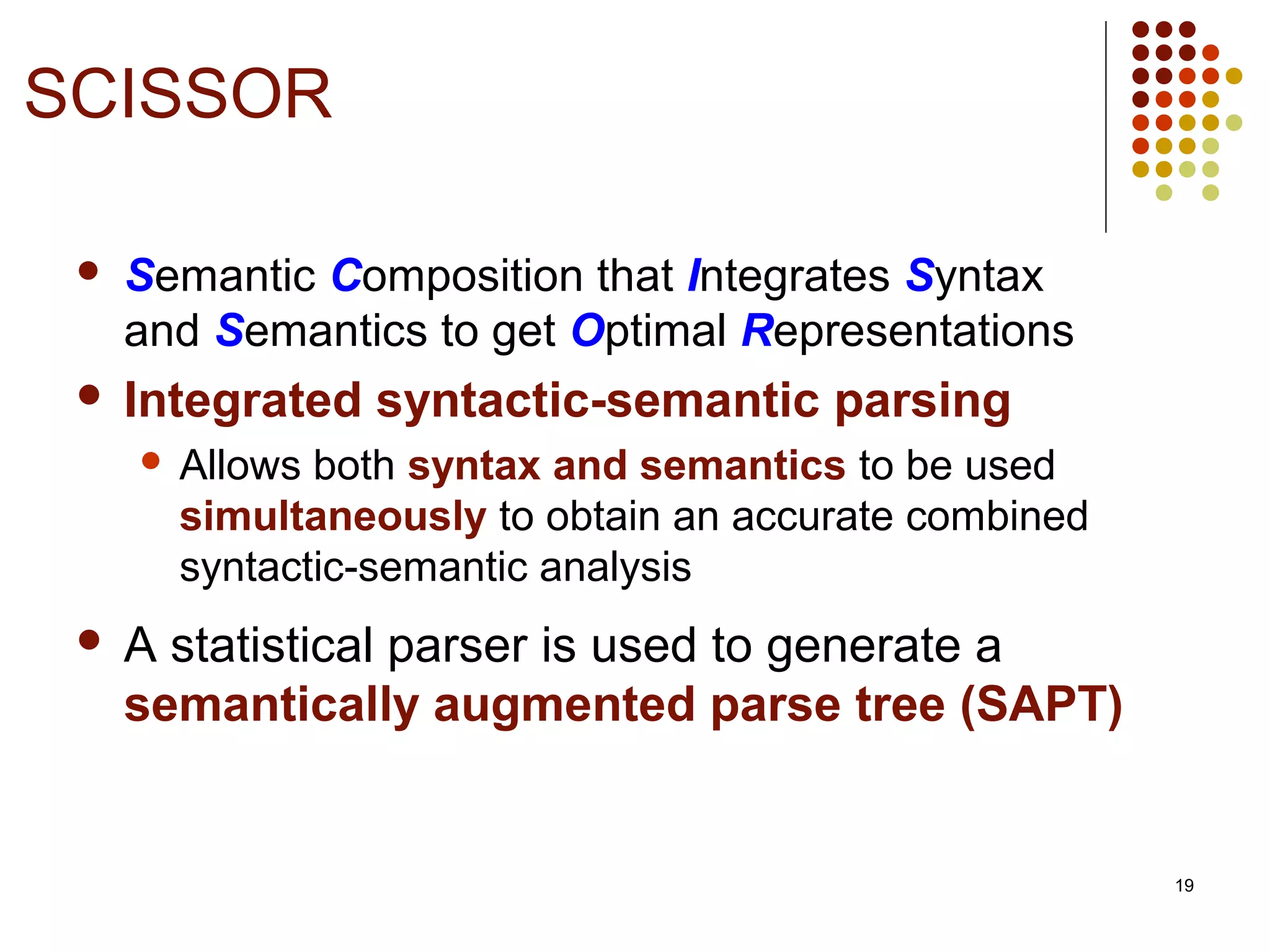 SCISSOR

- Semantic Composition that Integrates Syntax and Semantics to get Optimal Representations
- Integrated syntactic-semantic parsing
  - Allows both syntax and semantics to be used simultaneously to obtain an accurate combined syntactic-semantic analysis
- A statistical parser is used to generate a semantically augmented parse tree (SAPT)

19